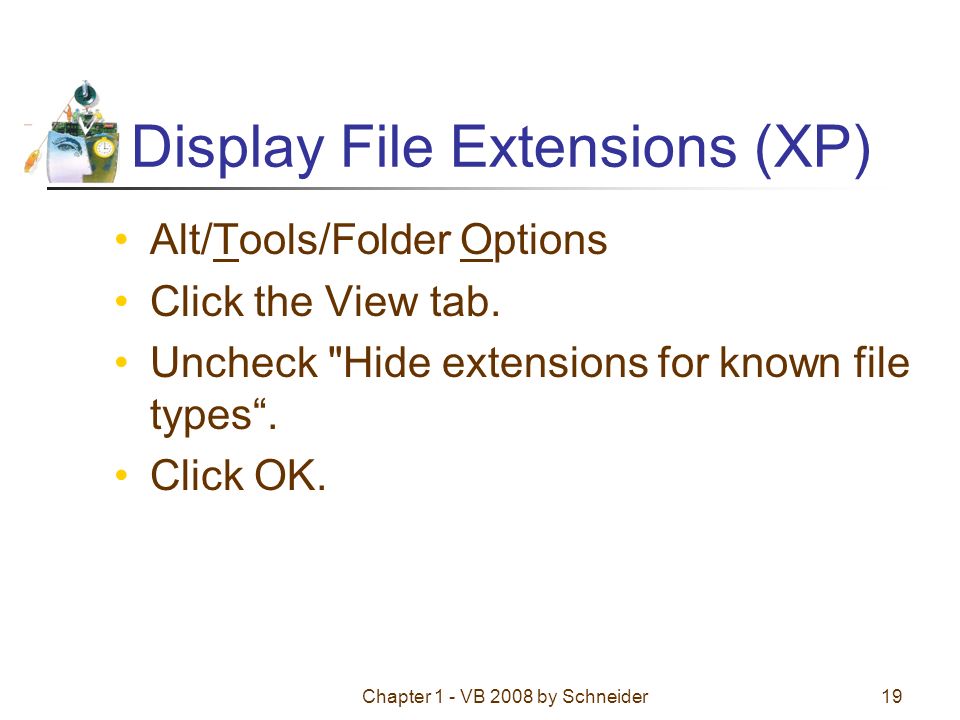 Display File Extensions (XP)

• Alt/Tools/Folder Options
• Click the View tab.
• Uncheck "Hide extensions for known file types“.
• Click OK.

Chapter 1 - VB 2008 by Schneider

19